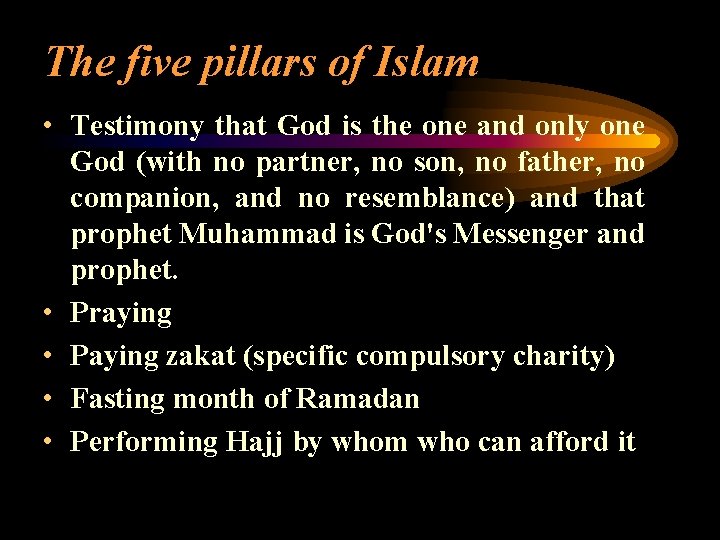 The five pillars of Islam

• Testimony that God is the one and only one God (with no partner, no son, no father, no companion, and no resemblance) and that prophet Muhammad is God's Messenger and prophet.
• Praying
• Paying zakat (specific compulsory charity)
• Fasting month of Ramadan
• Performing Hajj by whom who can afford it